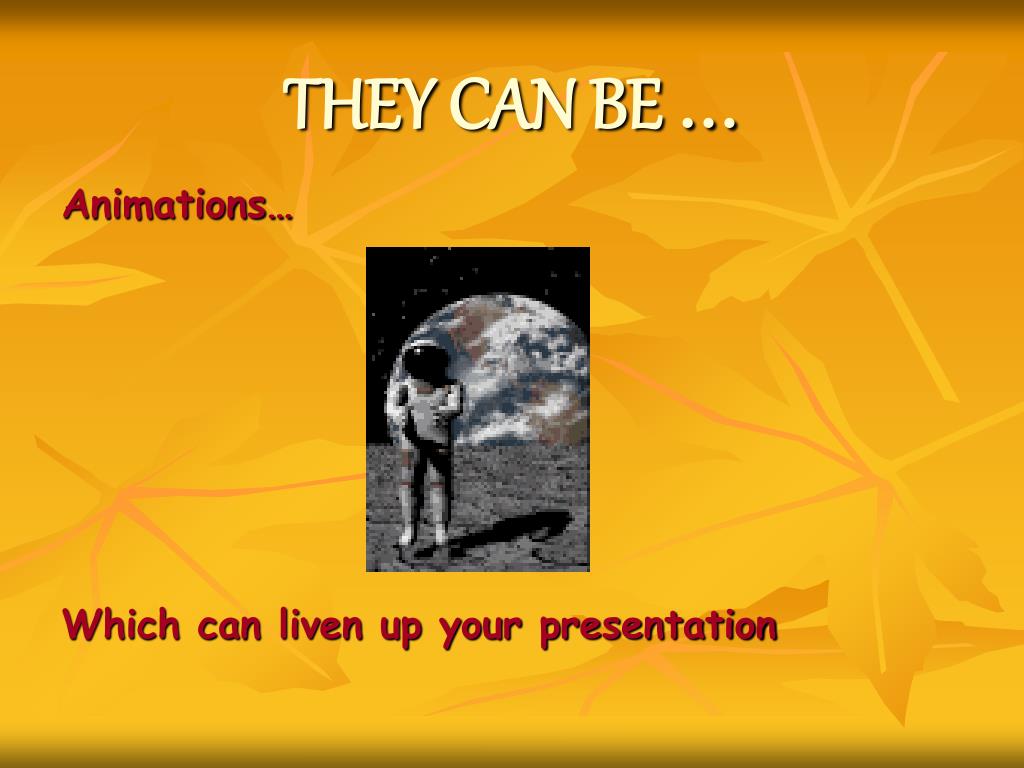 THEY CAN BE …

Animations…

Which can liven up your presentation